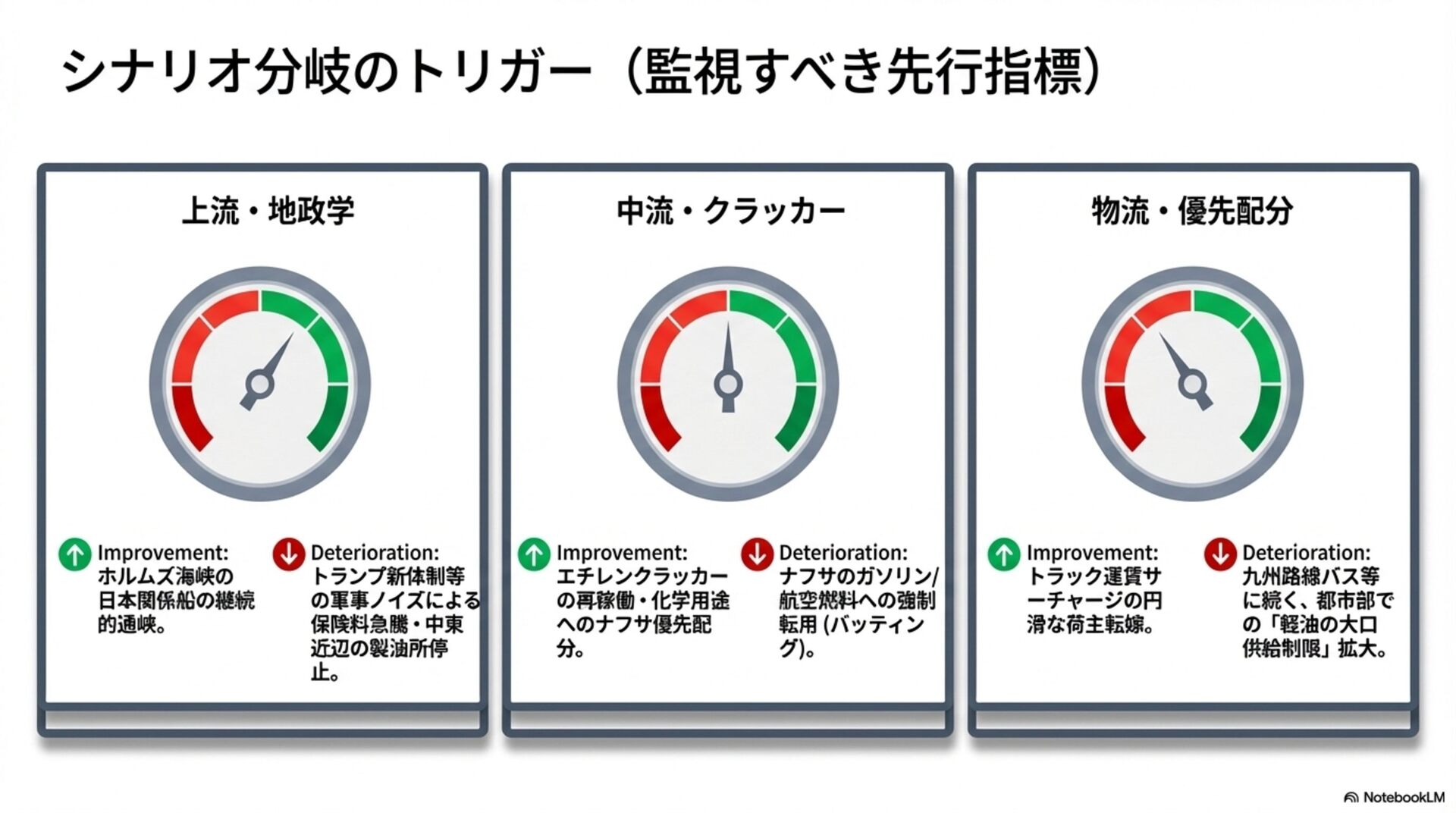 シナリオ分岐のトリガー（監視すべき先行指標）

上流・地政学

Improvement: ホルムズ海峡の日本関係船の継続的通峡。

Deterioration: トランプ新体制等の軍事ノイズによる保険料急騰・中東近辺の製油所停止。

中流・クラッカー

Improvement: エチレンクラッカーの再稼働・化学用途へのナフサ優先配分。

Deterioration: ナフサのガソリン/航空燃料への強制転用 (バッティング)。

物流・優先配分

Improvement: トラック運賃サーチャージの円滑な荷主転嫁。

Deterioration: 九州路線バス等に続く、都市部での「軽油の大口供給制限」拡大。

NotebookLM